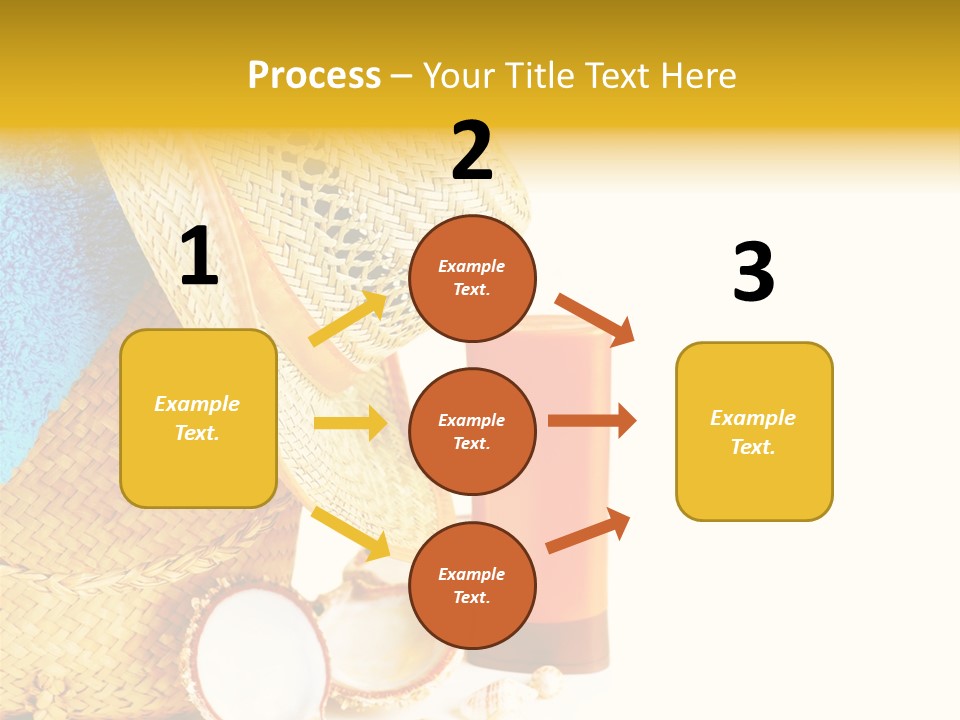 Process – Your Title Text Here

1

Example Text.

2

Example Text.

Example Text.

Example Text.

3

Example Text.